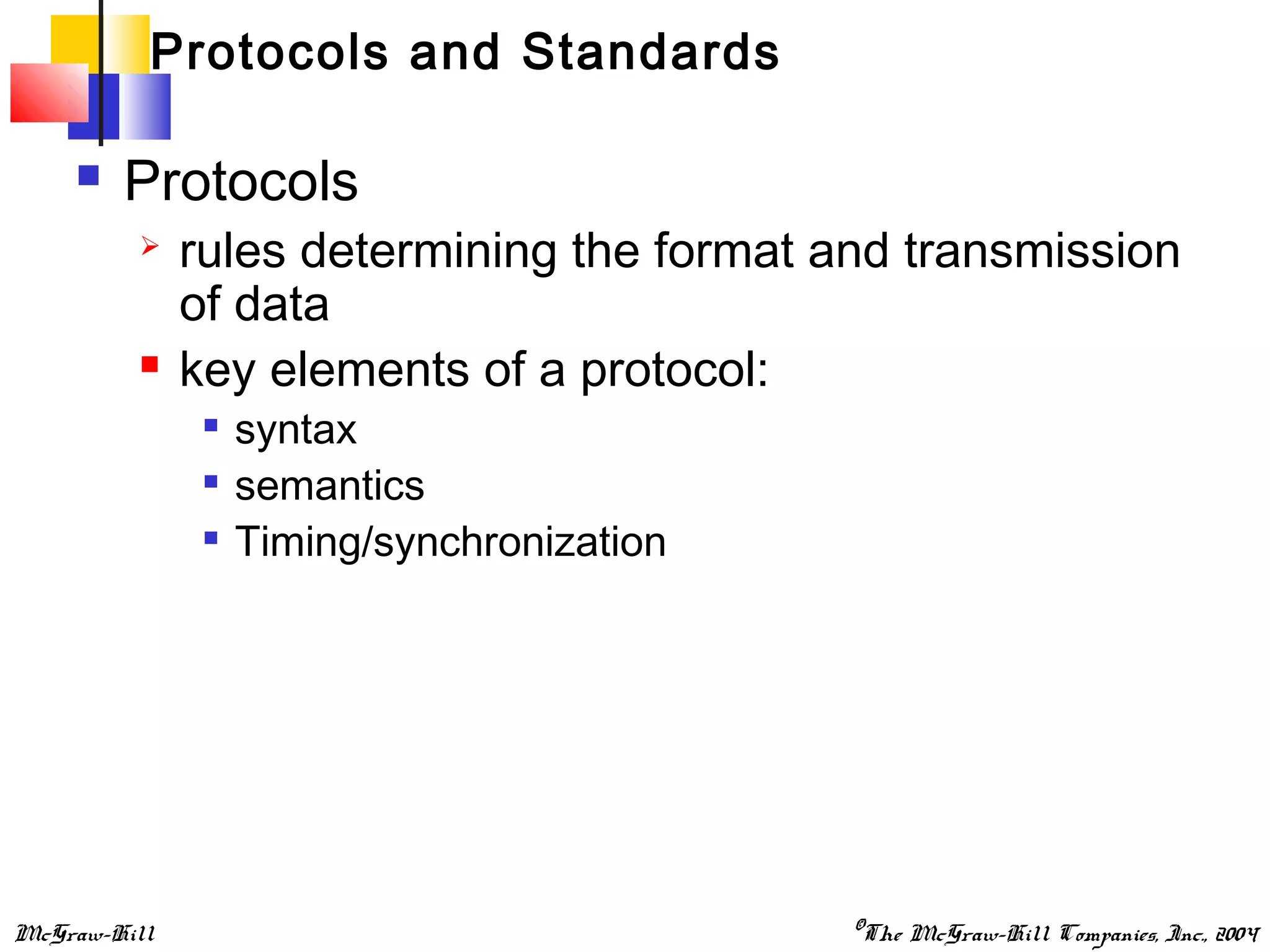 Protocols and Standards

Protocols

rules determining the format and transmission of data

key elements of a protocol:

syntax

semantics

Timing/synchronization

McGraw-Hill

©The McGraw-Hill Companies, Inc., 2004